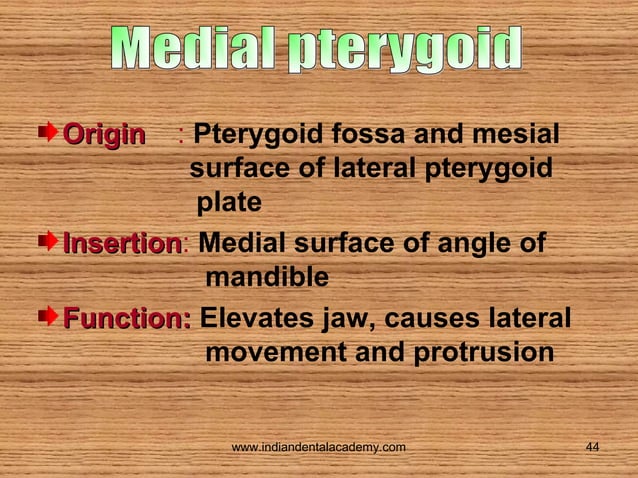 Medial pterygoid

Origin : Pterygoid fossa and mesial surface of lateral pterygoid plate

Insertion: Medial surface of angle of mandible

Function: Elevates jaw, causes lateral movement and protrusion

www.indiandentalacademy.com

44